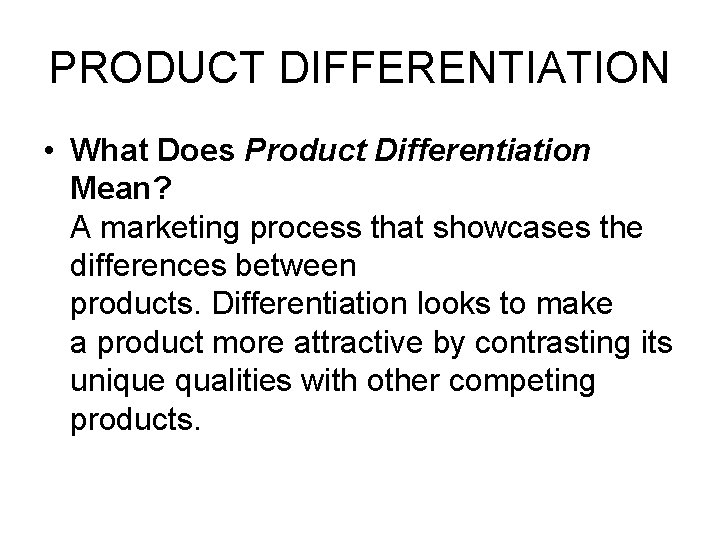 PRODUCT DIFFERENTIATION

• What Does Product Differentiation Mean?
A marketing process that showcases the differences between products. Differentiation looks to make a product more attractive by contrasting its unique qualities with other competing products.